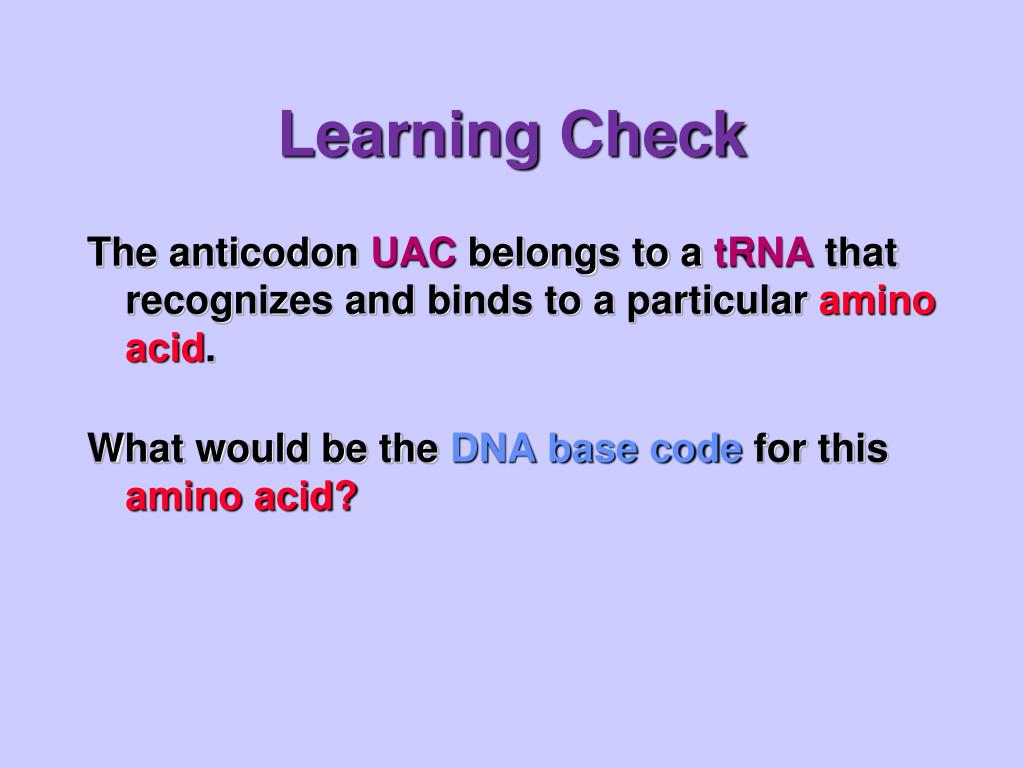 Learning Check

The anticodon UAC belongs to a tRNA that recognizes and binds to a particular amino acid.

What would be the DNA base code for this amino acid?